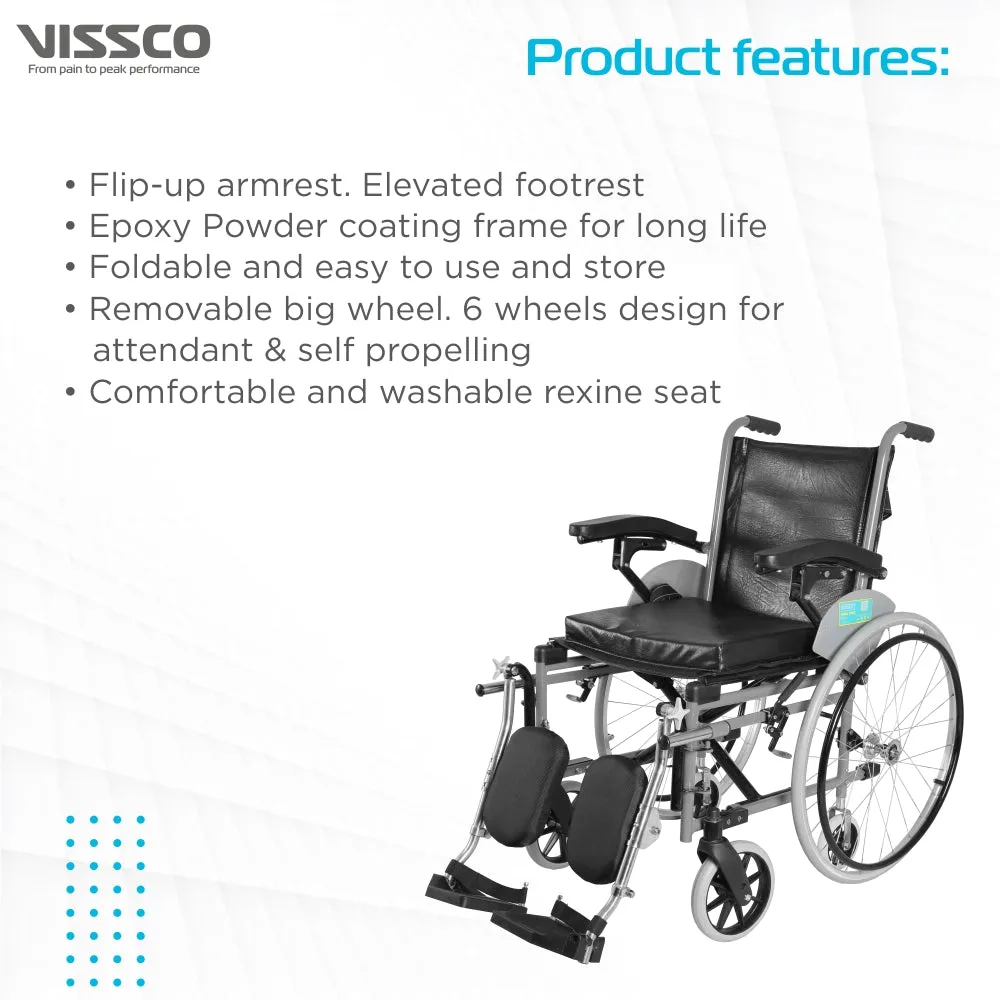 VISSCO
From pain to peak performance

Product features:

• Flip-up armrest. Elevated footrest
• Epoxy Powder coating frame for long life
• Foldable and easy to use and store
• Removable big wheel. 6 wheels design for attendant & self propelling
• Comfortable and washable rexine seat